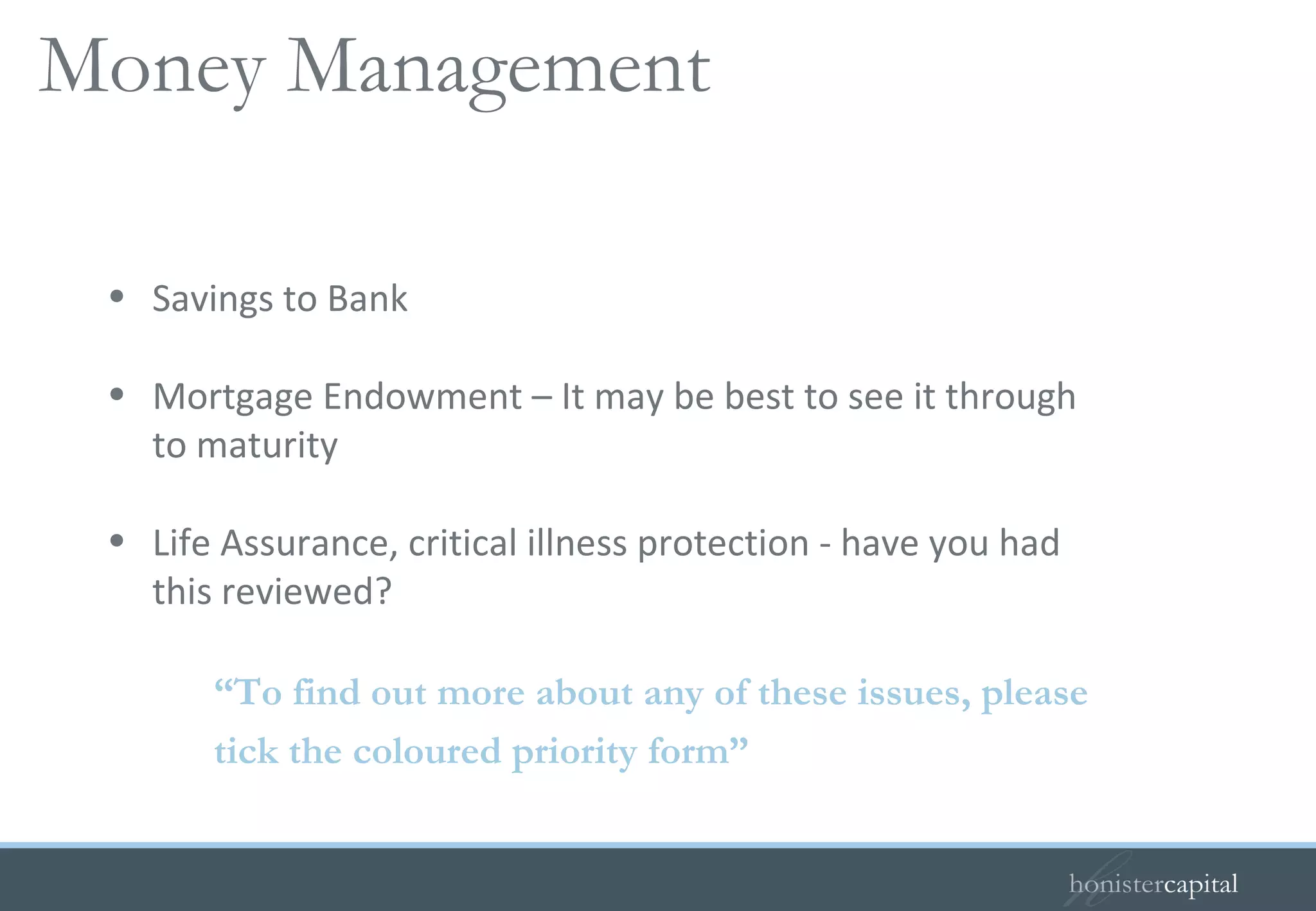 Money Management

• Savings to Bank

• Mortgage Endowment – It may be best to see it through to maturity

• Life Assurance, critical illness protection - have you had this reviewed?

“To find out more about any of these issues, please tick the coloured priority form”

honistercapital